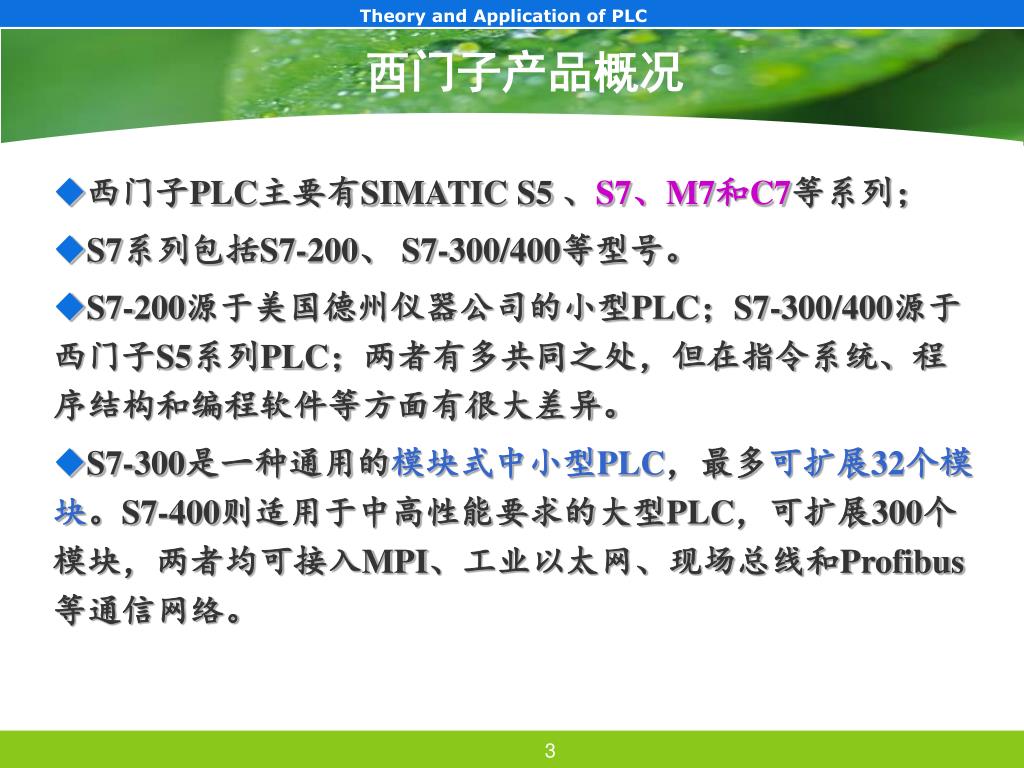 Theory and Application of PLC

西门子产品概况

◆西门子PLC主要有SIMATIC S5 、S7、M7和C7等系列；

◆S7系列包括S7-200、 S7-300/400等型号。

◆S7-200源于美国德州仪器公司的小型PLC；S7-300/400源于西门子S5系列PLC；两者有多共同之处，但在指令系统、程序结构和编程软件等方面有很大差异。

◆S7-300是一种通用的模块式中小型PLC，最多可扩展32个模块。S7-400则适用于中高性能要求的大型PLC，可扩展300个模块，两者均可接入MPI、工业以太网、现场总线和Profibus等通信网络。

3